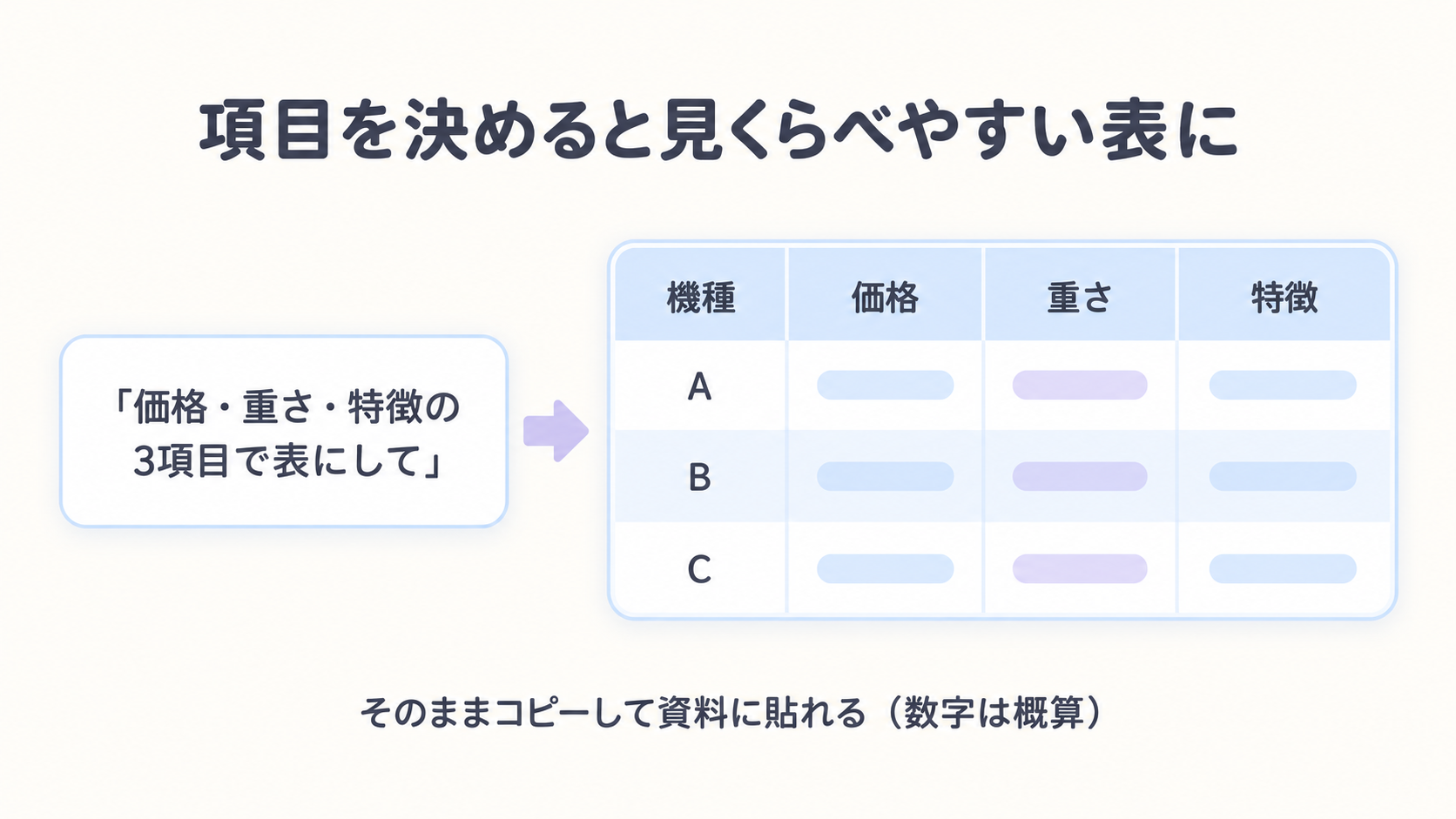 項目を決めると見くらべやすい表に

「価格・重さ・特徴の3項目で表にして」

| 機種 | 価格 | 重さ | 特徴 |
|---|---|---|---|
| A | | | |
| B | | | |
| C | | | |

そのままコピーして資料に貼れる（数字は概算）